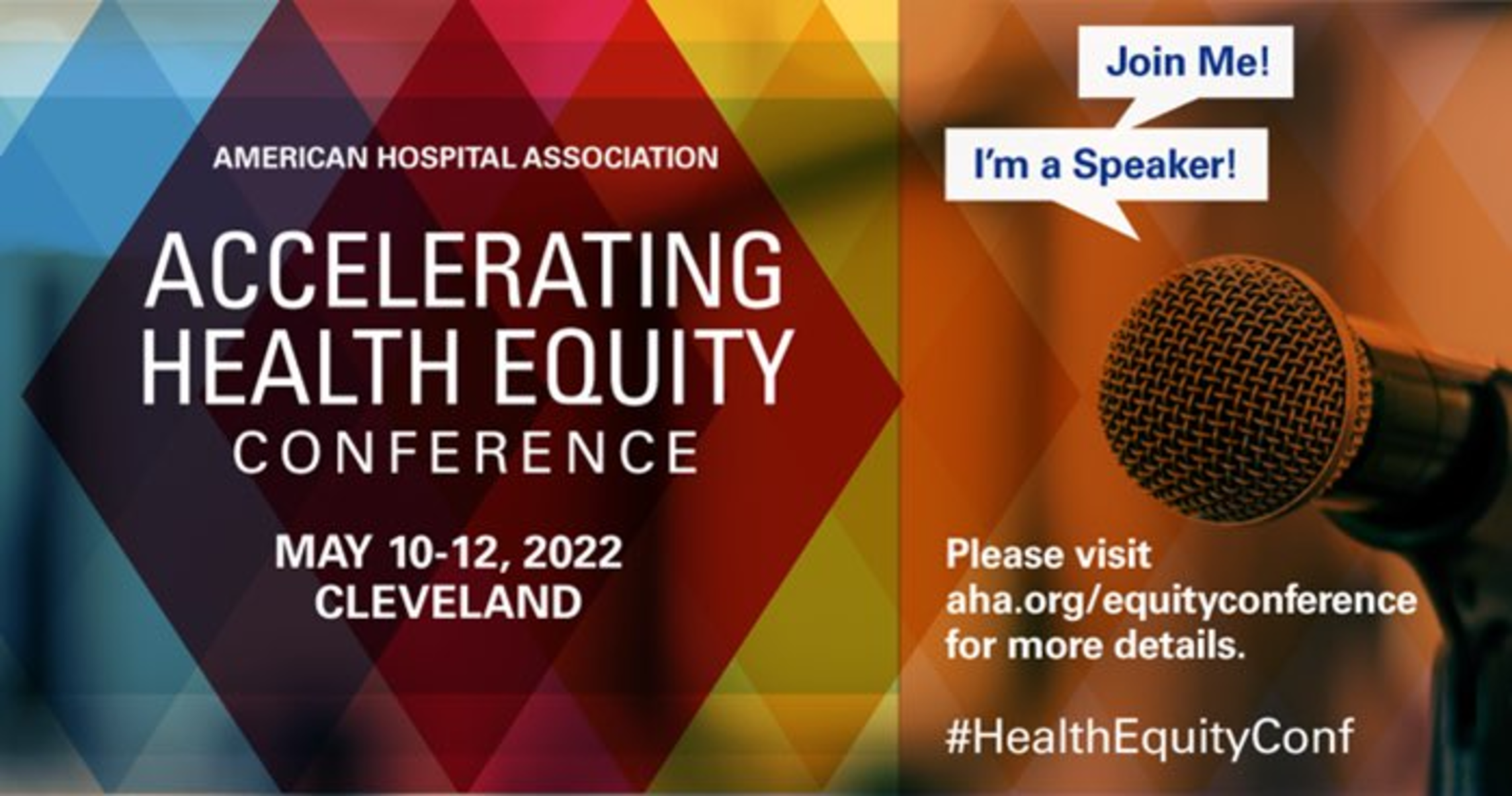 AMERICAN HOSPITAL ASSOCIATION

ACCELERATING HEALTH EQUITY CONFERENCE

MAY 10-12, 2022
CLEVELAND

Join Me!

I'm a Speaker!

Please visit aha.org/equityconference for more details.

#HealthEquityConf